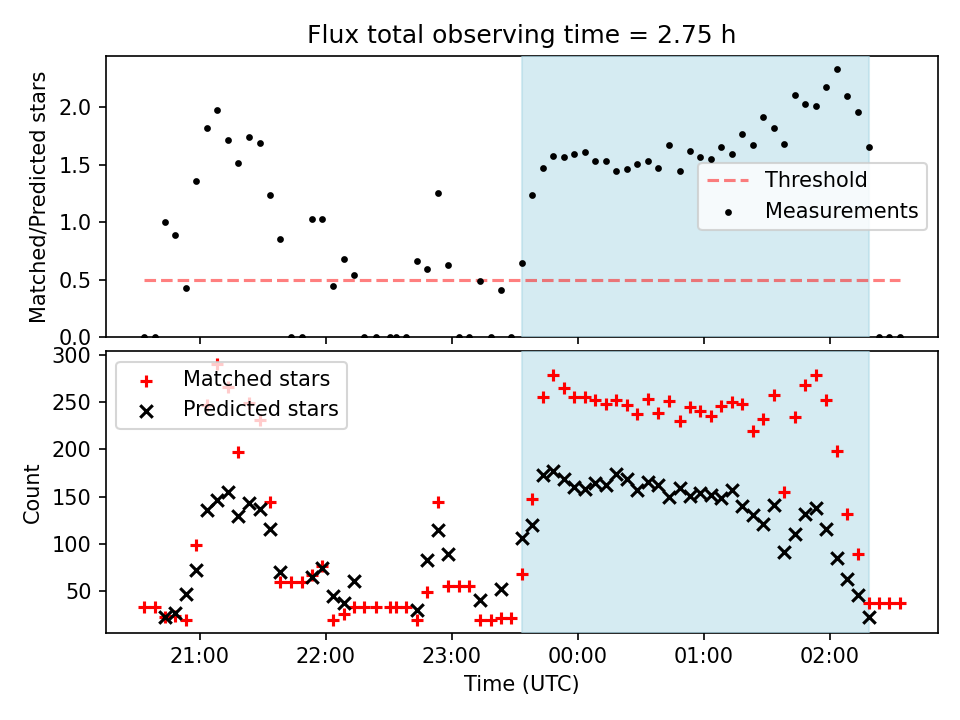 Flux total observing time = 2.75 h

Matched/Predicted stars

2.0
1.5
1.0
0.5
0.0

Threshold
Measurements

Count

300
250
200
150
100
50

Matched stars
Predicted stars

21:00
22:00
23:00
00:00
01:00
02:00

Time (UTC)